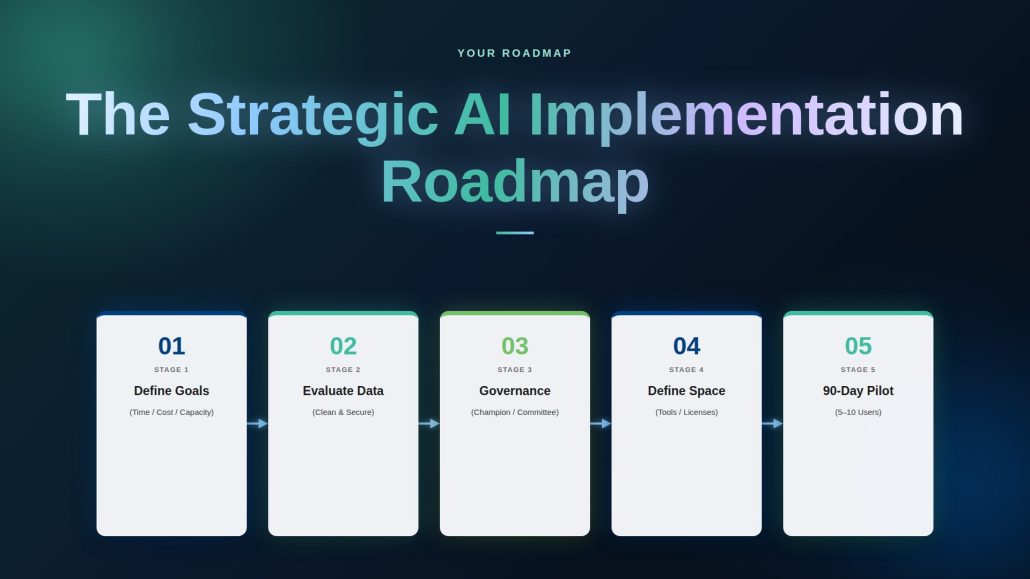 YOUR ROADMAP

The Strategic AI Implementation Roadmap

01
STAGE 1
Define Goals
(Time / Cost / Capacity)

02
STAGE 2
Evaluate Data
(Clean & Secure)

03
STAGE 3
Governance
(Champion / Committee)

04
STAGE 4
Define Space
(Tools / Licenses)

05
STAGE 5
90-Day Pilot
(5–10 Users)